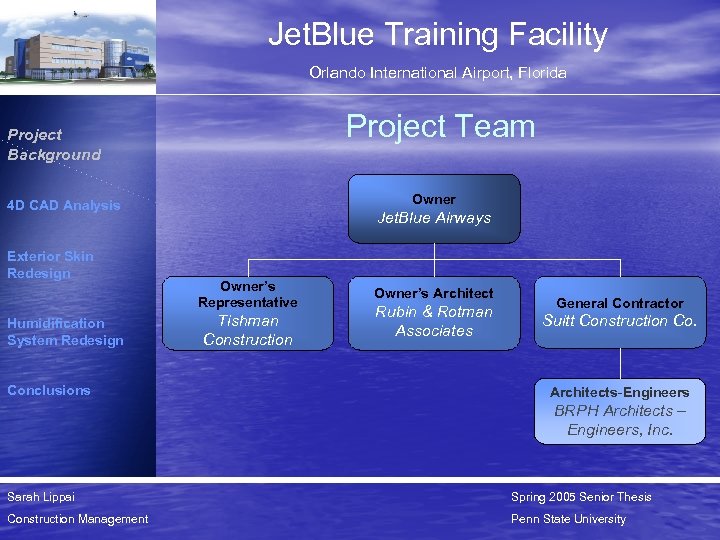 JetBlue Training Facility

Orlando International Airport, Florida

Project Background

4D CAD Analysis

Exterior Skin Redesign

Humidification System Redesign

Conclusions

Project Team

Owner
JetBlue Airways

Owner's Representative
Tishman Construction

Owner's Architect
Rubin & Rotman Associates

General Contractor
Suitt Construction Co.

Architects-Engineers
BRPH Architects – Engineers, Inc.

Sarah Lippai
Construction Management

Spring 2005 Senior Thesis
Penn State University